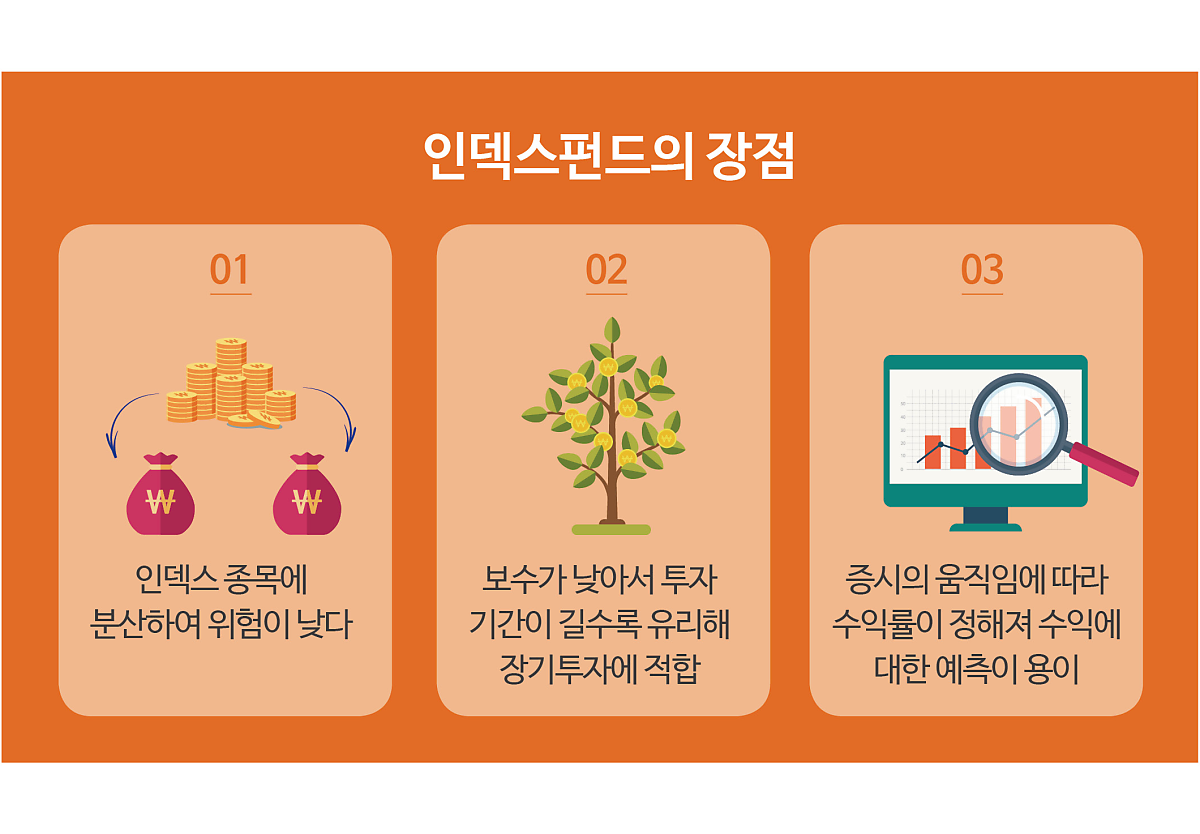 인덱스펀드의 장점

01

₩ ₩

인덱스 종목에 분산하여 위험이 낮다

02

보수가 낮아서 투자 기간이 길수록 유리해 장기투자에 적합

03

증시의 움직임에 따라 수익률이 정해져 수익에 대한 예측이 용이